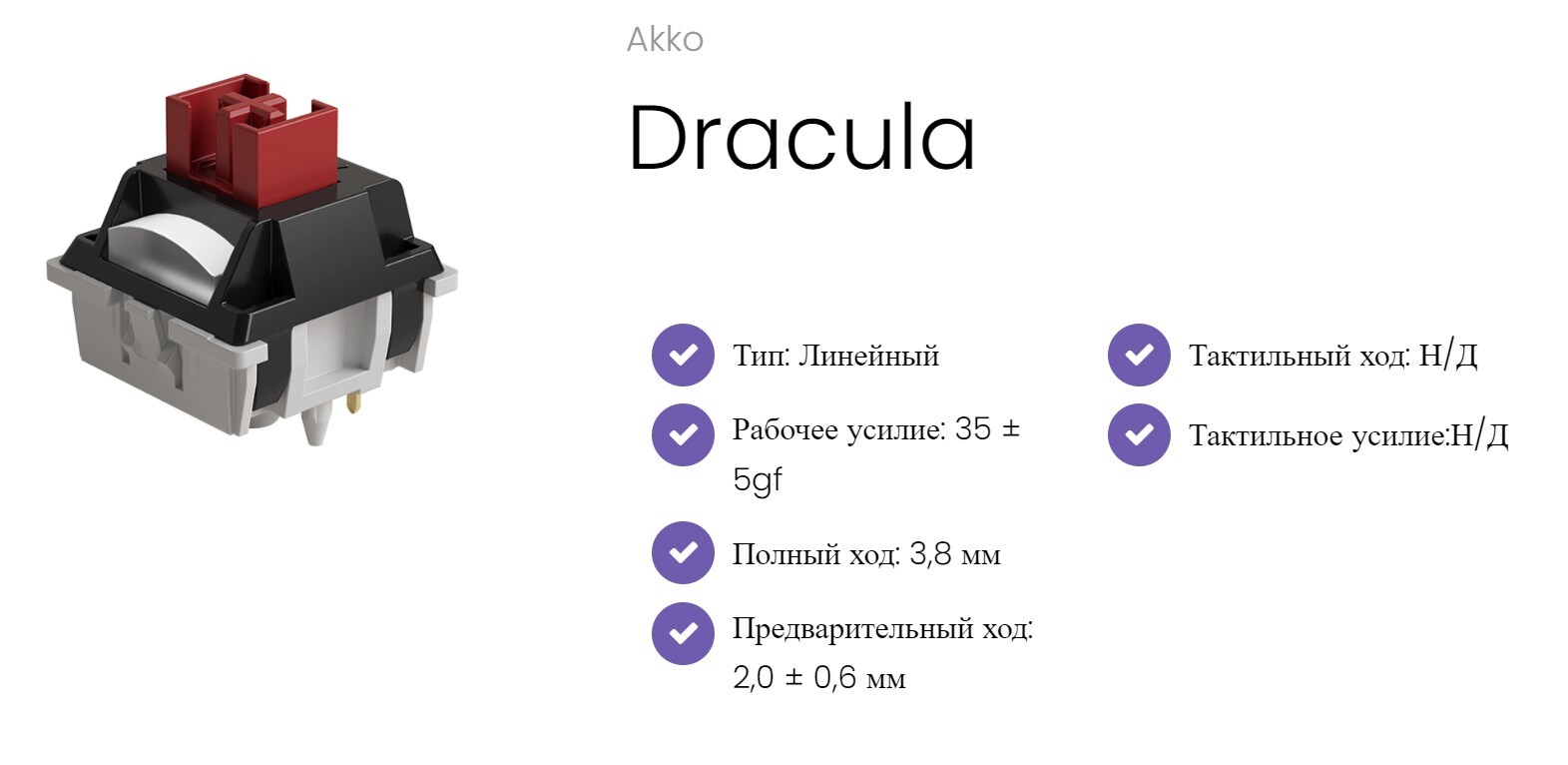 Akko

Dracula

Тип: Линейный

Рабочее усилие: 35 ± 5gf

Полный ход: 3,8 мм

Предварительный ход: 2,0 ± 0,6 мм

Тактильный ход: Н/Д

Тактильное усилие:Н/Д